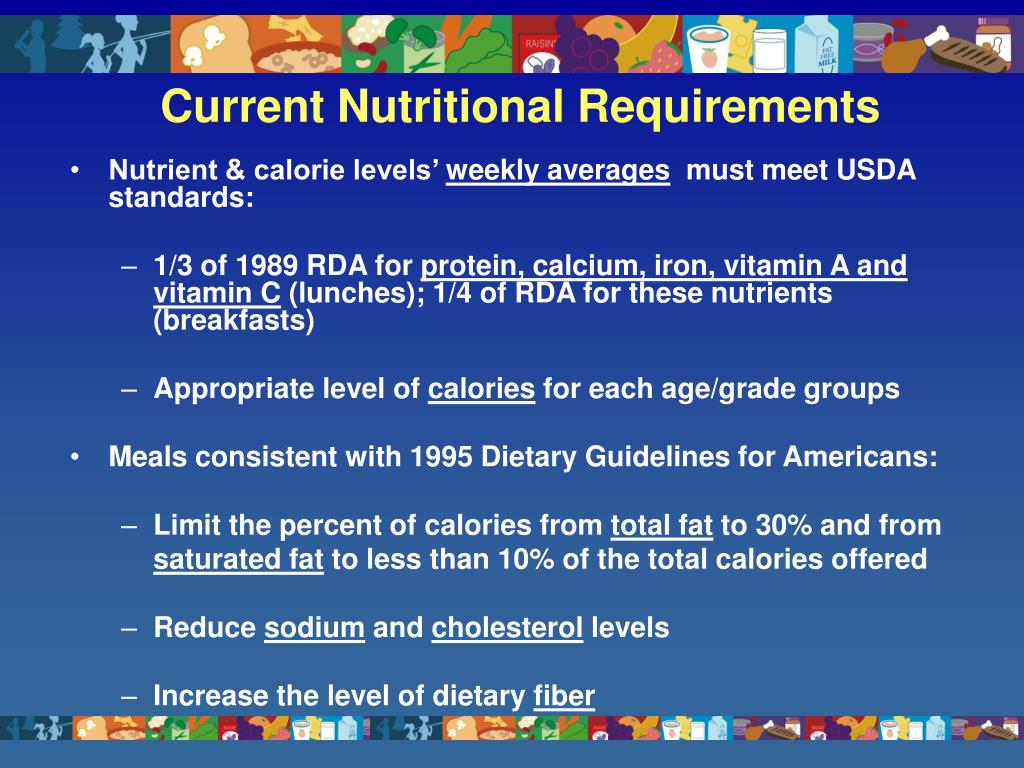 RAISINS

FAT FREE MILK

Current Nutritional Requirements

• Nutrient & calorie levels' weekly averages must meet USDA standards:

– 1/3 of 1989 RDA for protein, calcium, iron, vitamin A and vitamin C (lunches); 1/4 of RDA for these nutrients (breakfasts)

– Appropriate level of calories for each age/grade groups

• Meals consistent with 1995 Dietary Guidelines for Americans:

– Limit the percent of calories from total fat to 30% and from saturated fat to less than 10% of the total calories offered

– Reduce sodium and cholesterol levels

– Increase the level of dietary fiber